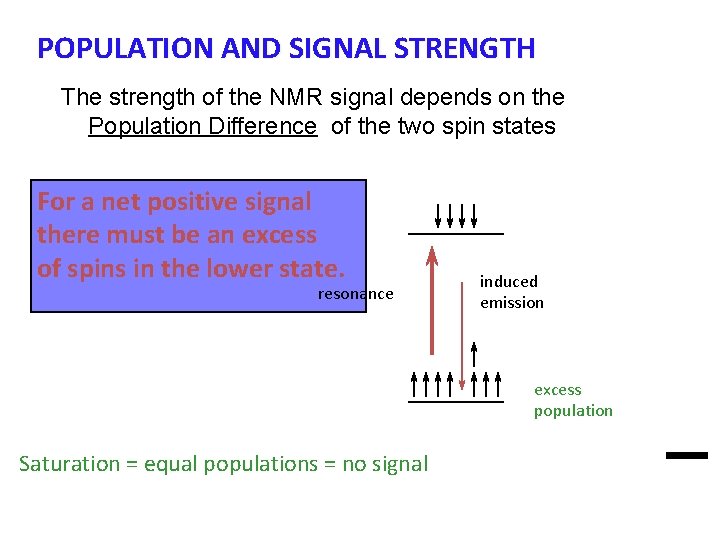 POPULATION AND SIGNAL STRENGTH

The strength of the NMR signal depends on the Population Difference of the two spin states

For a net positive signal there must be an excess of spins in the lower state.

resonance

induced emission

excess population

Saturation = equal populations = no signal